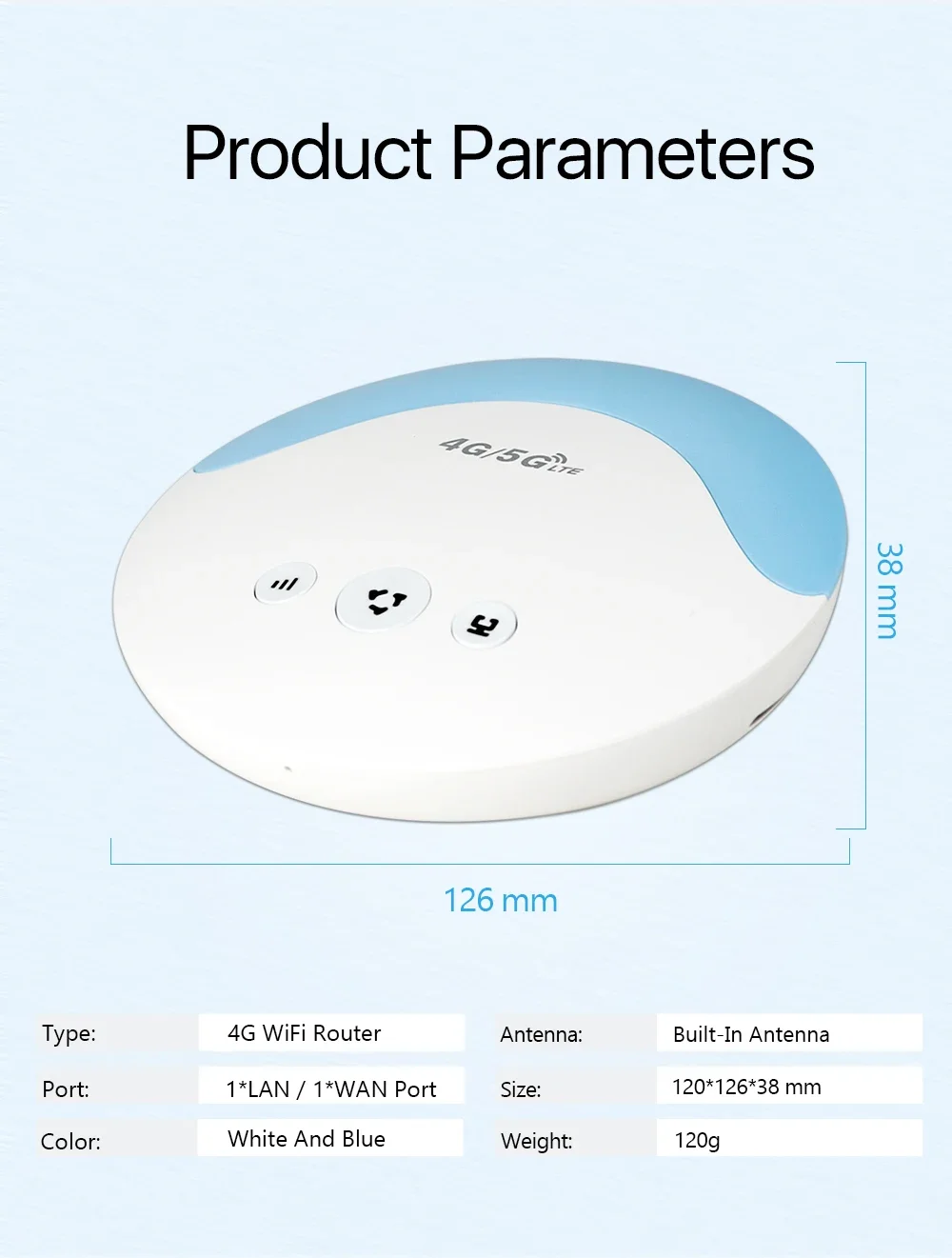 Product Parameters

4G/5G LTE

38 mm

126 mm

| Type: | 4G WiFi Router | Antenna: | Built-In Antenna |
|---|---|---|---|
| Port: | 1*LAN / 1*WAN Port | Size: | 120*126*38 mm |
| Color: | White And Blue | Weight: | 120g |